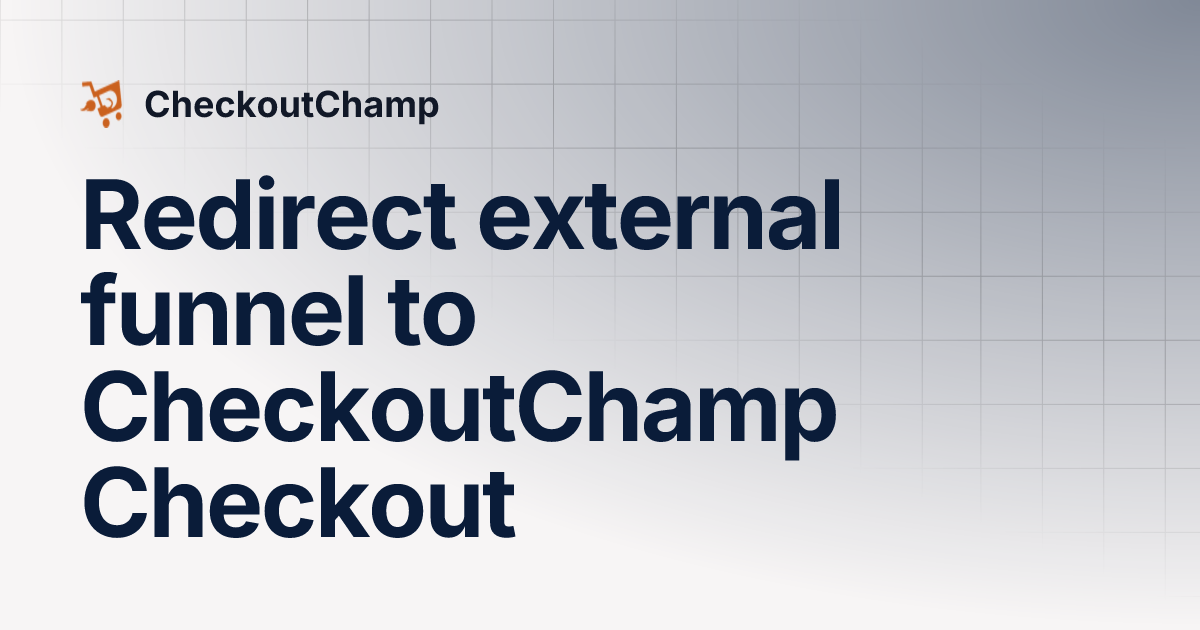 CheckoutChamp

Redirect external funnel to CheckoutChamp Checkout